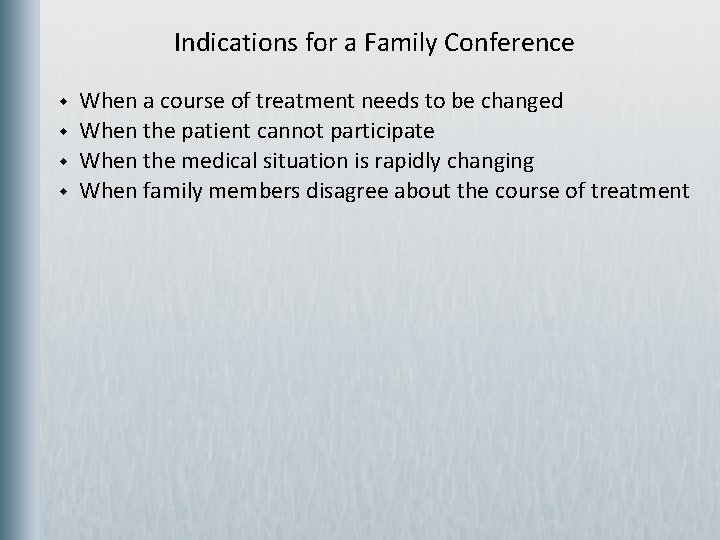 Indications for a Family Conference

- When a course of treatment needs to be changed
- When the patient cannot participate
- When the medical situation is rapidly changing
- When family members disagree about the course of treatment